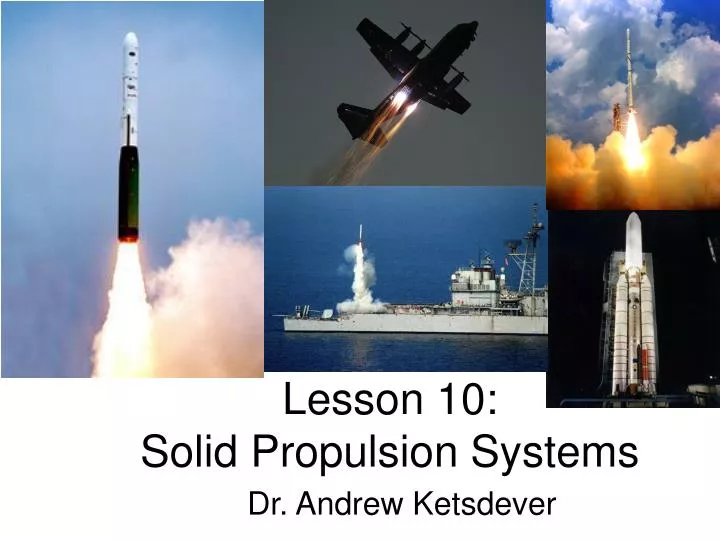 Lesson 10:
Solid Propulsion Systems
Dr. Andrew Ketsdever